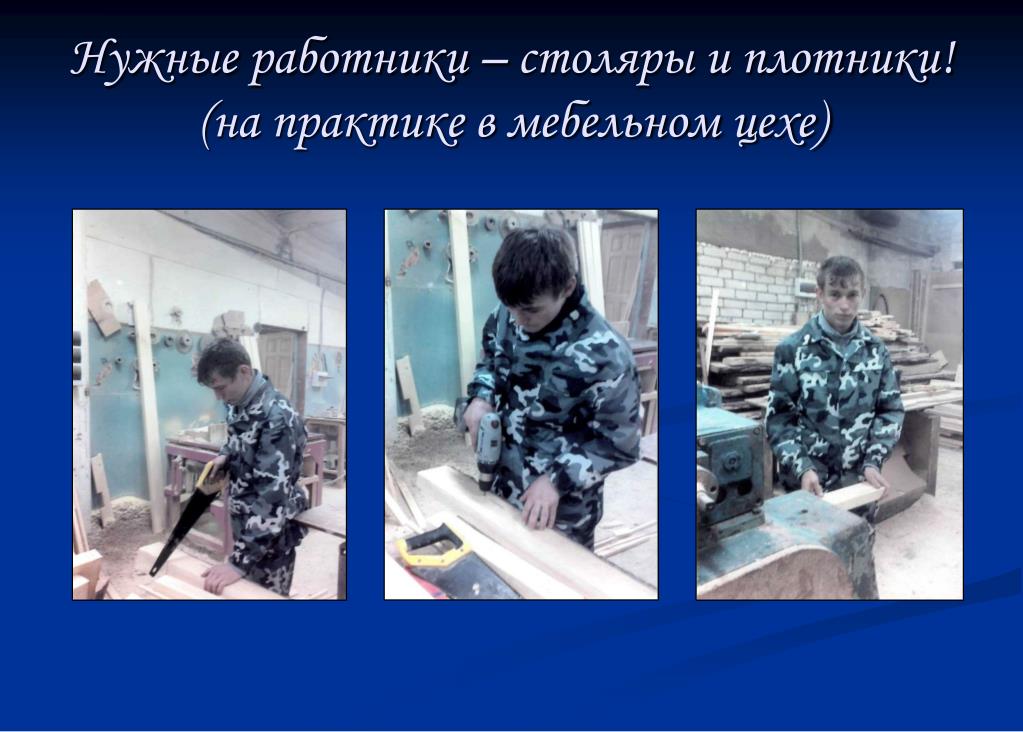 Нужные работники – столяры и плотники!
(на практике в мебельном цехе)